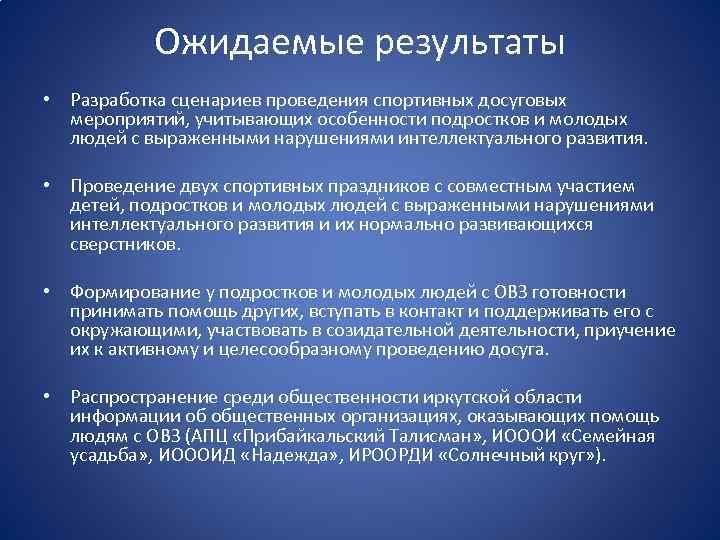 Ожидаемые результаты

• Разработка сценариев проведения спортивных досуговых мероприятий, учитывающих особенности подростков и молодых людей с выраженными нарушениями интеллектуального развития.

• Проведение двух спортивных праздников с совместным участием детей, подростков и молодых людей с выраженными нарушениями интеллектуального развития и их нормально развивающихся сверстников.

• Формирование у подростков и молодых людей с ОВЗ готовности принимать помощь других, вступать в контакт и поддерживать его с окружающими, участвовать в созидательной деятельности, приучение их к активному и целесообразному проведению досуга.

• Распространение среди общественности иркутской области информации об общественных организациях, оказывающих помощь людям с ОВЗ (АПЦ «Прибайкальский Талисман», ИОООИ «Семейная усадьба», ИОООИД «Надежда», ИРООРДИ «Солнечный круг»).